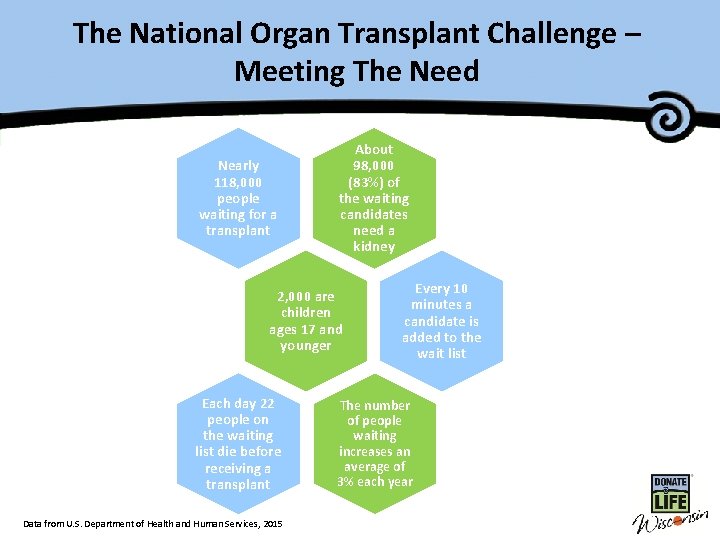 The National Organ Transplant Challenge – Meeting The Need

Nearly 118,000 people waiting for a transplant

About 98,000 (83%) of the waiting candidates need a kidney

2,000 are children ages 17 and younger

Every 10 minutes a candidate is added to the wait list

Each day 22 people on the waiting list die before receiving a transplant

The number of people waiting increases an average of 3% each year

Data from U.S. Department of Health and Human Services, 2015

DONATE LIFE Wisconsin